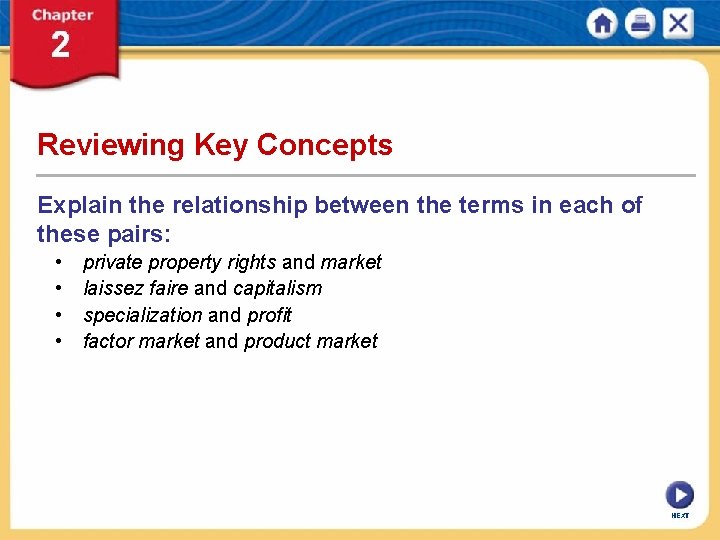 Chapter
2

Reviewing Key Concepts

Explain the relationship between the terms in each of these pairs:

• private property rights and market
• laissez faire and capitalism
• specialization and profit
• factor market and product market

NEXT